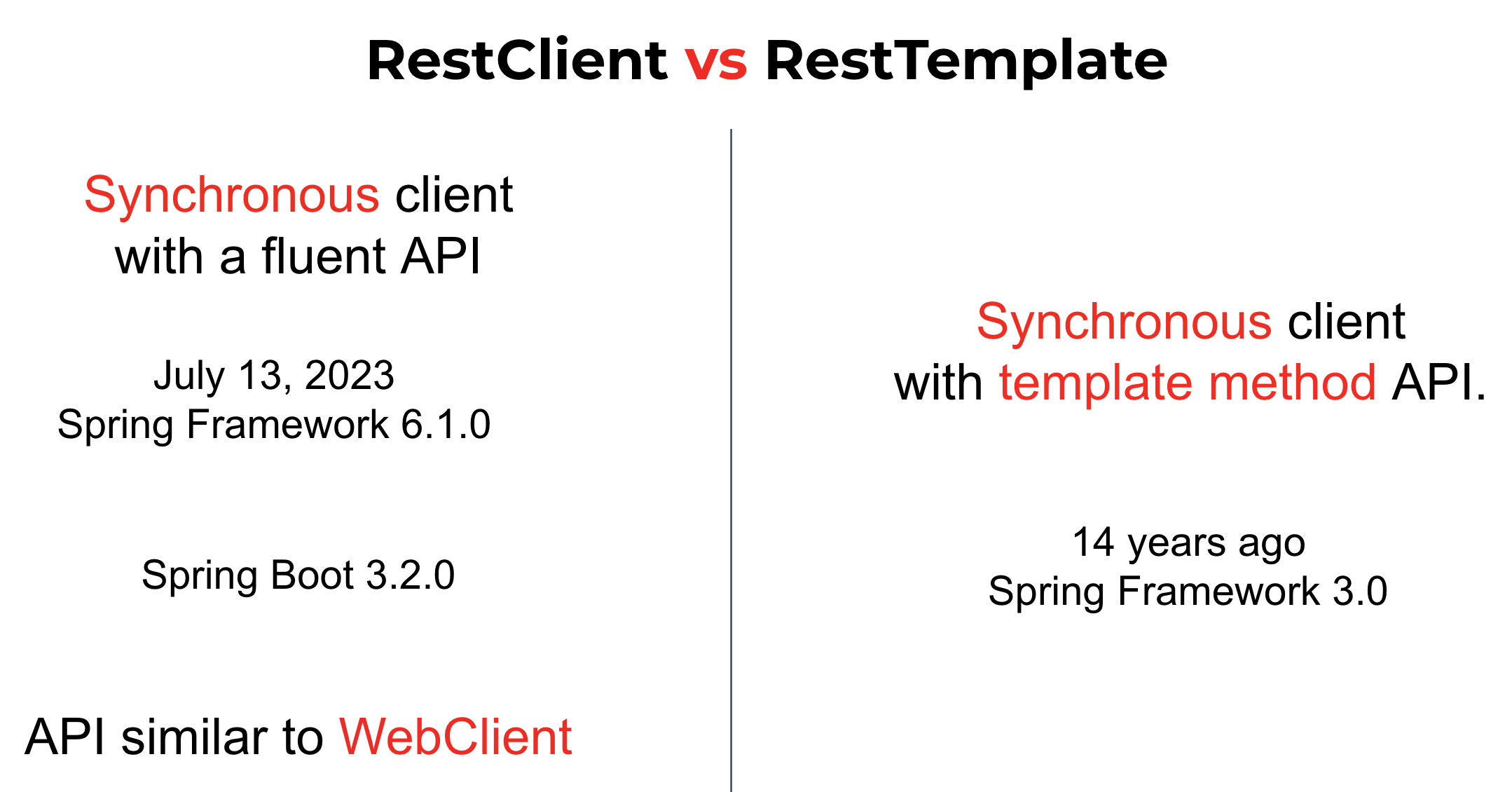 RestClient vs RestTemplate

Synchronous client with a fluent API

July 13, 2023
Spring Framework 6.1.0

Spring Boot 3.2.0

API similar to WebClient

Synchronous client with template method API.

14 years ago
Spring Framework 3.0